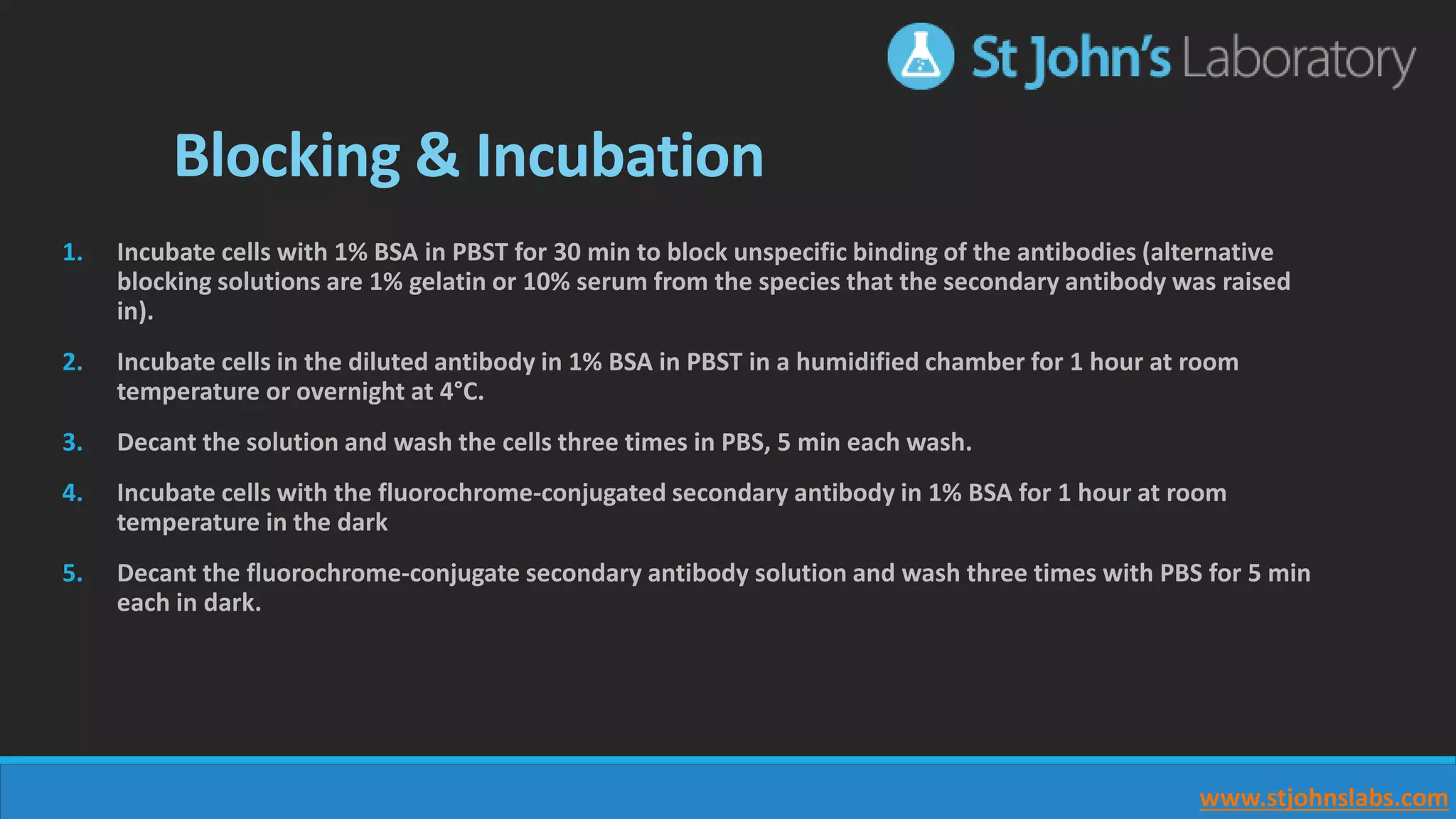 St John's Laboratory

Blocking & Incubation

1. Incubate cells with 1% BSA in PBST for 30 min to block unspecific binding of the antibodies (alternative blocking solutions are 1% gelatin or 10% serum from the species that the secondary antibody was raised in).

2. Incubate cells in the diluted antibody in 1% BSA in PBST in a humidified chamber for 1 hour at room temperature or overnight at 4°C.

3. Decant the solution and wash the cells three times in PBS, 5 min each wash.

4. Incubate cells with the fluorochrome-conjugated secondary antibody in 1% BSA for 1 hour at room temperature in the dark

5. Decant the fluorochrome-conjugate secondary antibody solution and wash three times with PBS for 5 min each in dark.

www.stjohnslabs.com